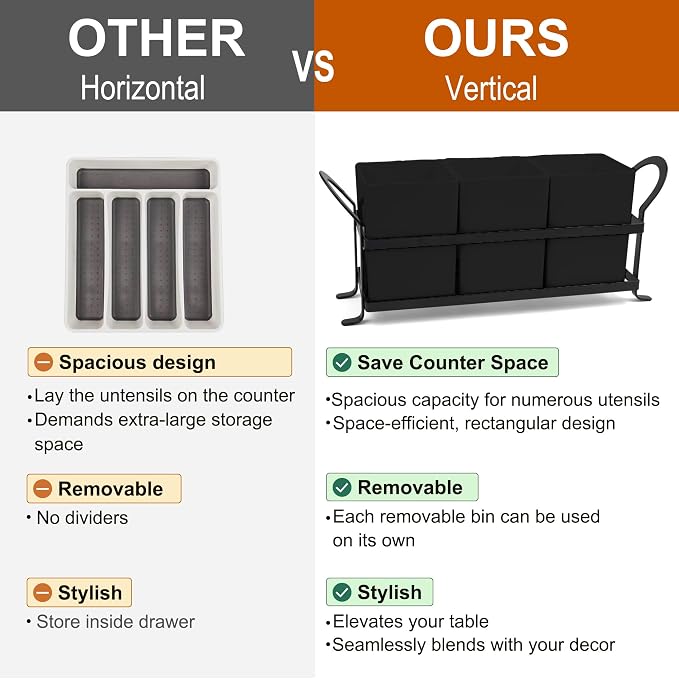 OTHER
Horizontal

VS

OURS
Vertical

Spacious design
•Lay the untensils on the counter
•Demands extra-large storage space

Removable
• No dividers

Stylish
• Store inside drawer

Save Counter Space
•Spacious capacity for numerous utensils
•Space-efficient, rectangular design

Removable
•Each removable bin can be used on its own

Stylish
•Elevates your table
•Seamlessly blends with your decor